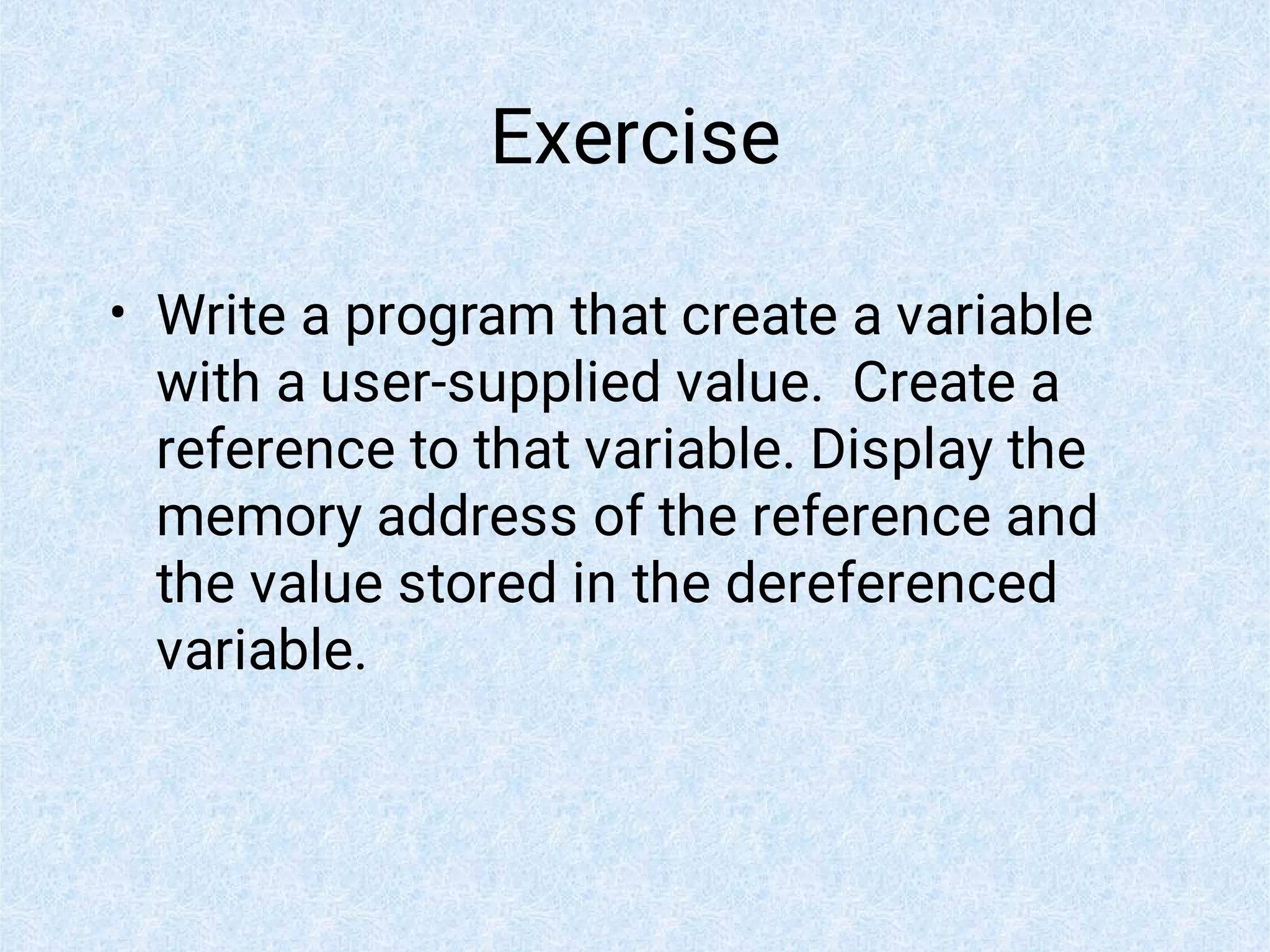 Exercise

• Write a program that create a variable with a user-supplied value.  Create a reference to that variable. Display the memory address of the reference and the value stored in the dereferenced variable.